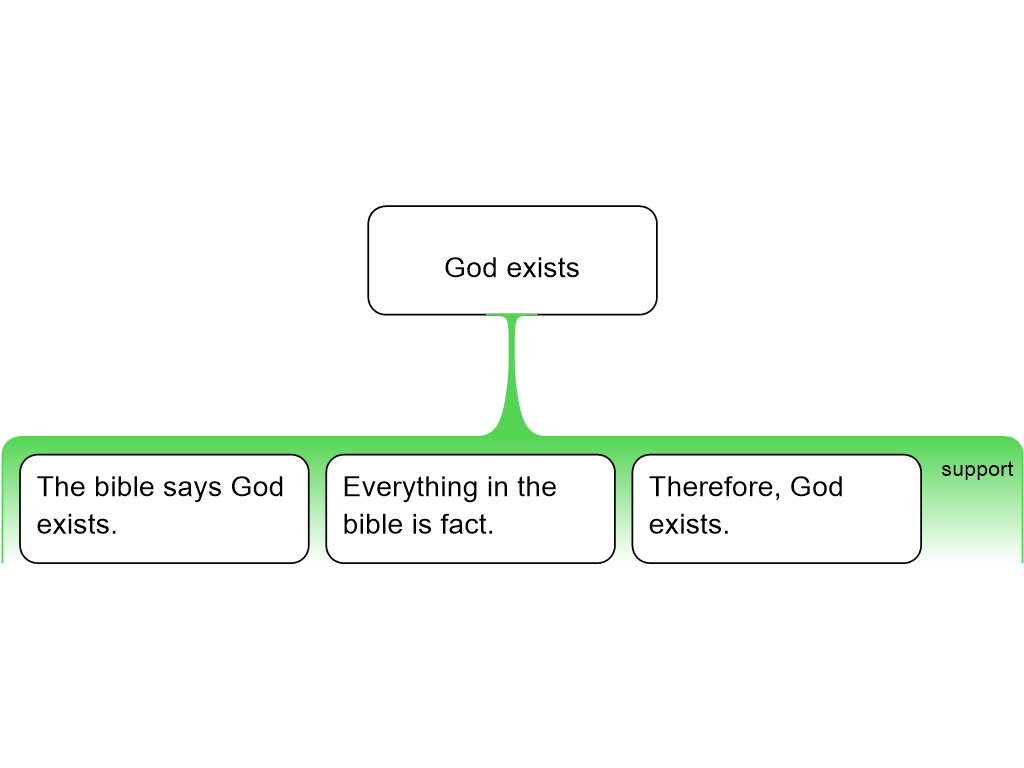 God exists

The bible says God exists.

Everything in the bible is fact.

Therefore, God exists.

support